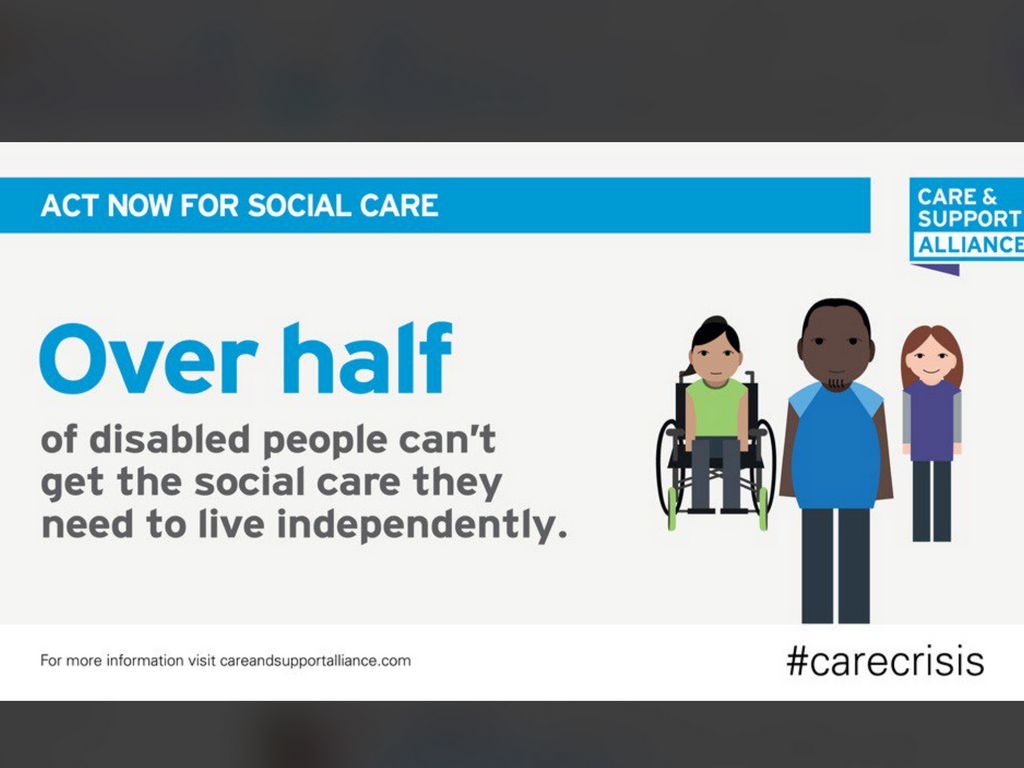 ACT NOW FOR SOCIAL CARE

CARE & SUPPORT ALLIANCE

Over half

of disabled people can't get the social care they need to live independently.

For more information visit careandsupportalliance.com

#carecrisis